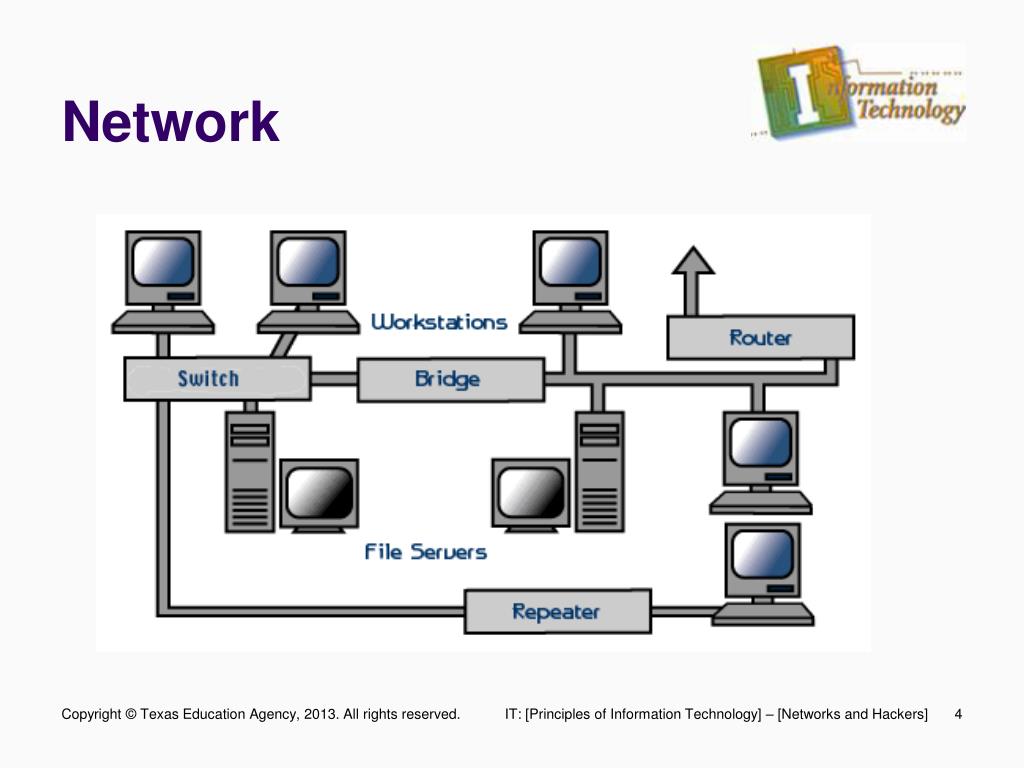 Network

Information Technology

Workstations

Router

Switch

Bridge

File Servers

Repeater

Copyright © Texas Education Agency, 2013. All rights reserved.

IT: [Principles of Information Technology] – [Networks and Hackers]

4